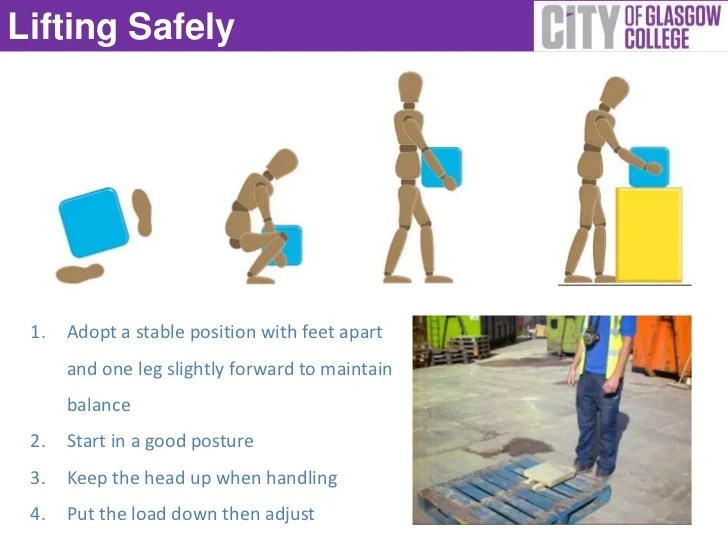 Lifting Safely

CITY OF GLASGOW COLLEGE

1. Adopt a stable position with feet apart and one leg slightly forward to maintain balance
2. Start in a good posture
3. Keep the head up when handling
4. Put the load down then adjust